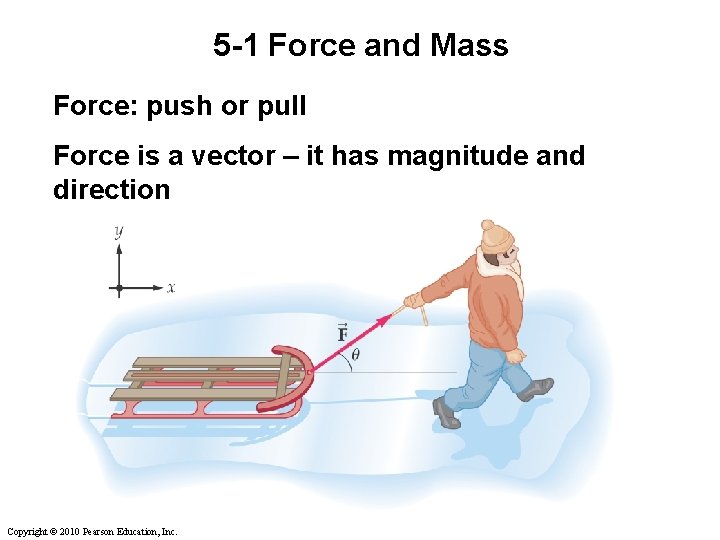 5-1 Force and Mass

Force: push or pull

Force is a vector – it has magnitude and direction

$y$

$x$

$\vec{F}$

$\theta$

Copyright © 2010 Pearson Education, Inc.